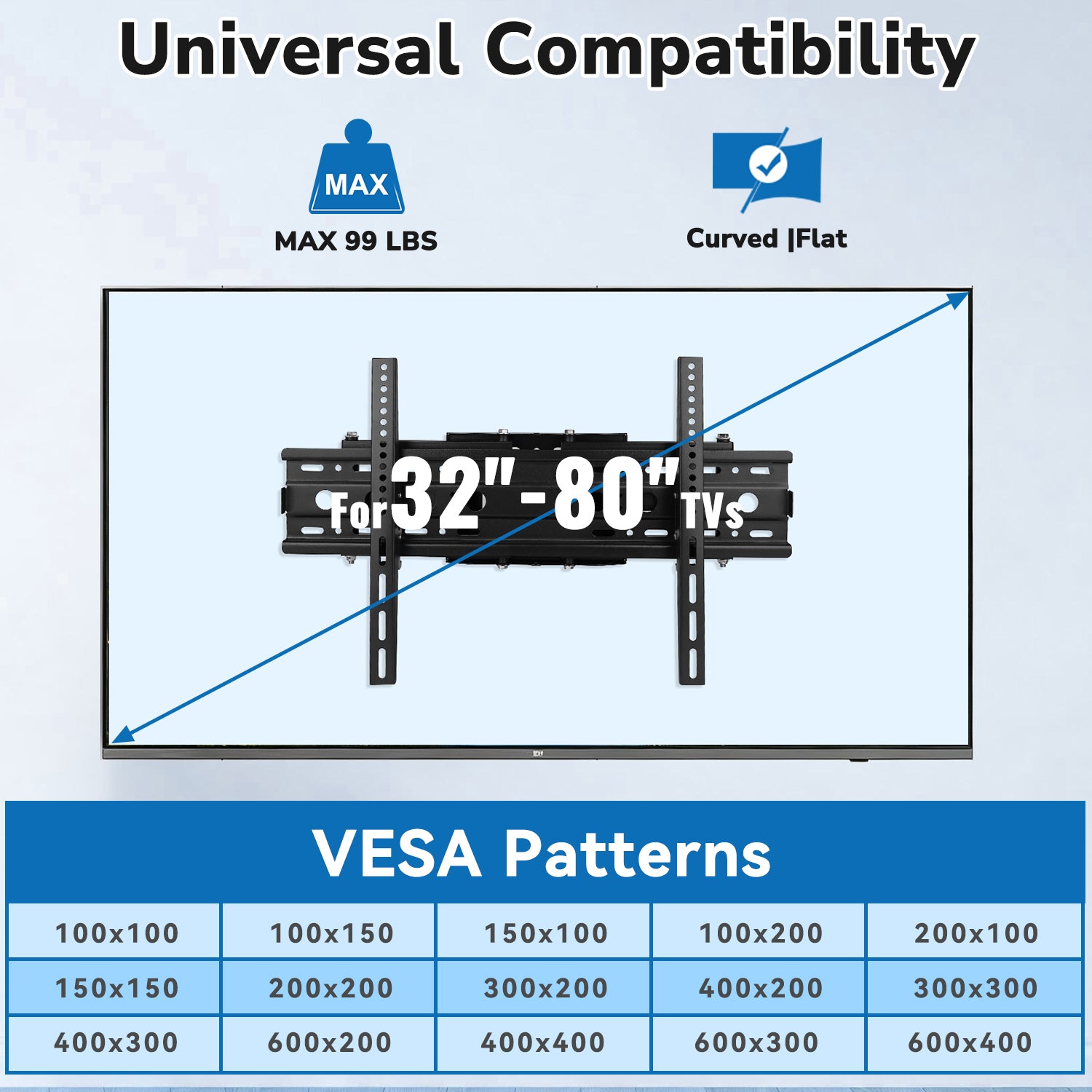 Universal Compatibility

MAX

MAX 99 LBS

Curved |Flat

For 32"-80" TVs

VESA Patterns

| 100x100 | 100x150 | 150x100 | 100x200 | 200x100 |
|---|---|---|---|---|
| 150x150 | 200x200 | 300x200 | 400x200 | 300x300 |
| 400x300 | 600x200 | 400x400 | 600x300 | 600x400 |